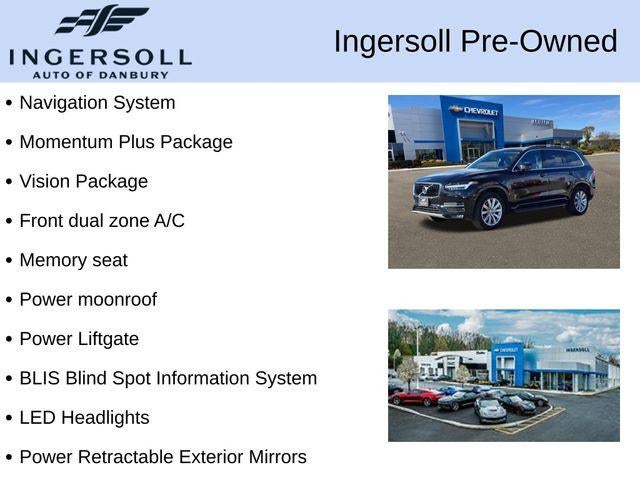 INGERSOLL
AUTO OF DANBURY

Ingersoll Pre-Owned

• Navigation System
• Momentum Plus Package
• Vision Package
• Front dual zone A/C
• Memory seat
• Power moonroof
• Power Liftgate
• BLIS Blind Spot Information System
• LED Headlights
• Power Retractable Exterior Mirrors

CHEVROLET

CHEVROLET
INGERSOLL